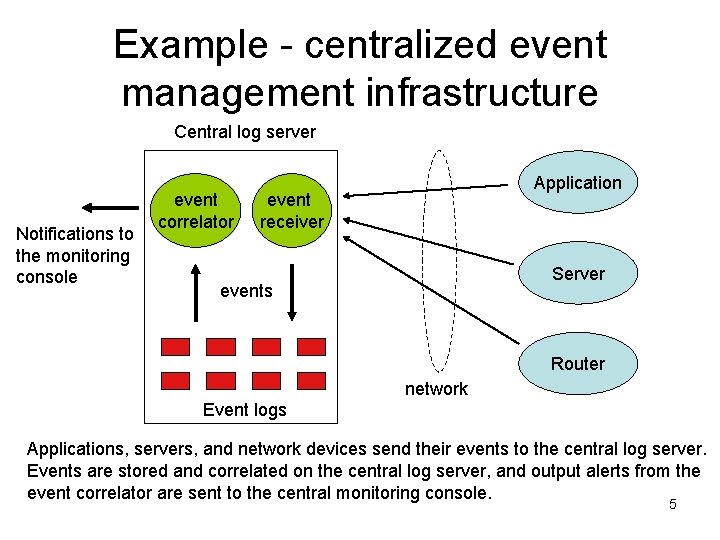 Example - centralized event management infrastructure

Central log server

event correlator

event receiver

Notifications to the monitoring console

events

Event logs

network

Application

Server

Router

Applications, servers, and network devices send their events to the central log server. Events are stored and correlated on the central log server, and output alerts from the event correlator are sent to the central monitoring console.

5